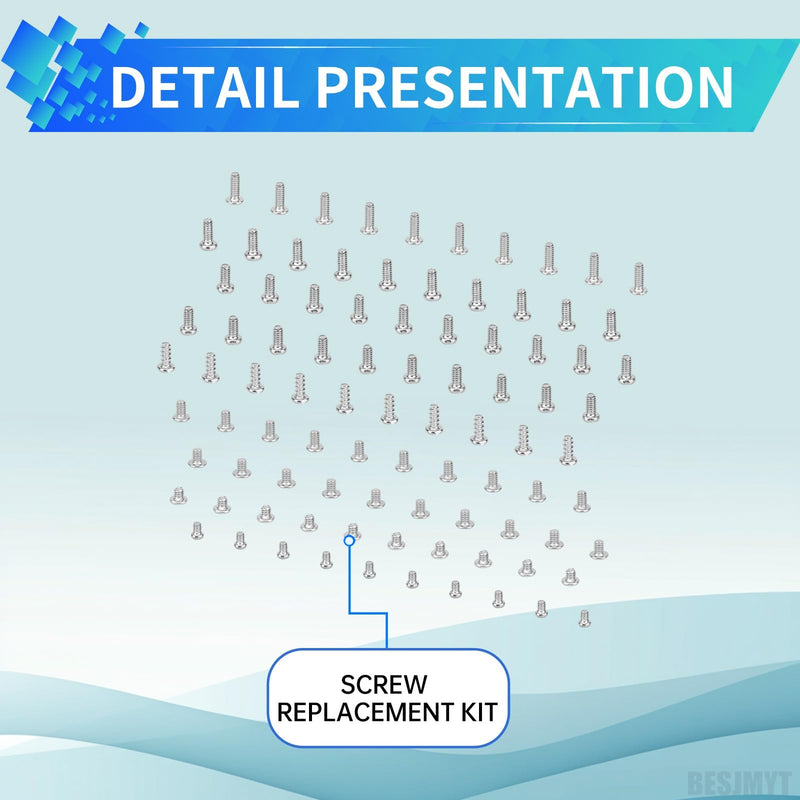 DETAIL PRESENTATION

SCREW REPLACEMENT KIT

BESJMYT